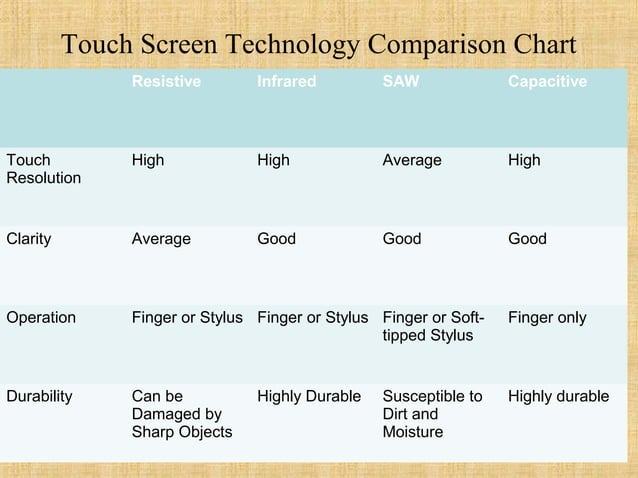 Touch Screen Technology Comparison Chart

| | Resistive | Infrared | SAW | Capacitive |
|---|---|---|---|---|
| Touch Resolution | High | High | Average | High |
| Clarity | Average | Good | Good | Good |
| Operation | Finger or Stylus | Finger or Stylus | Finger or Soft-tipped Stylus | Finger only |
| Durability | Can be Damaged by Sharp Objects | Highly Durable | Susceptible to Dirt and Moisture | Highly durable |